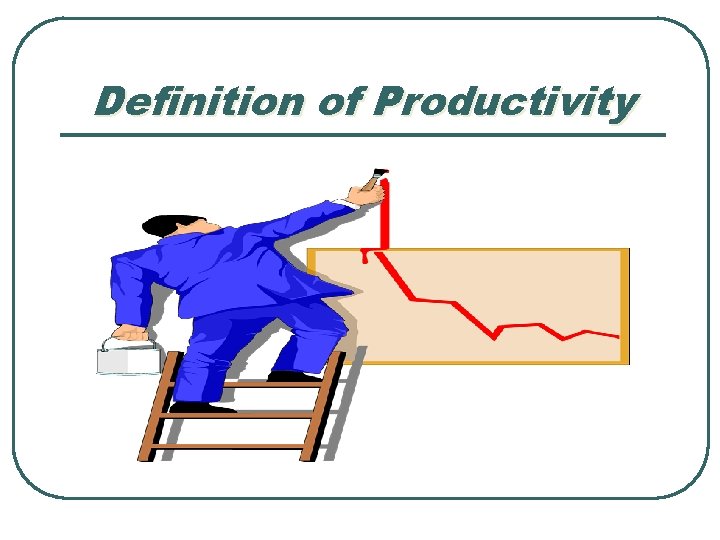 Definition of Productivity